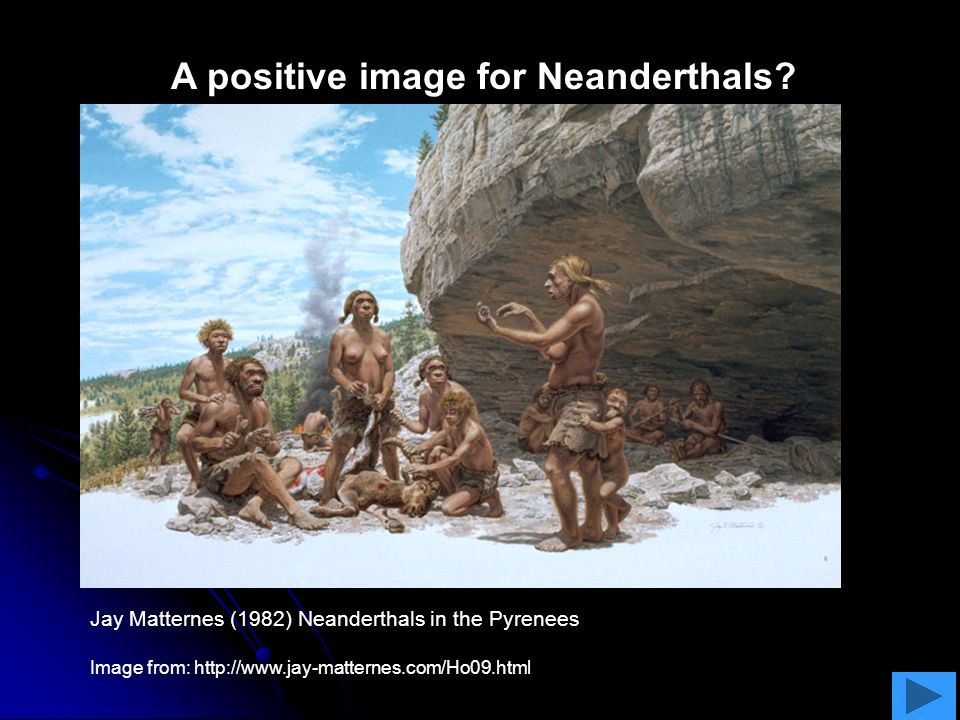 A positive image for Neanderthals?

Jay Matternes (1982) Neanderthals in the Pyrenees

Image from: http://www.jay-matternes.com/Ho09.html